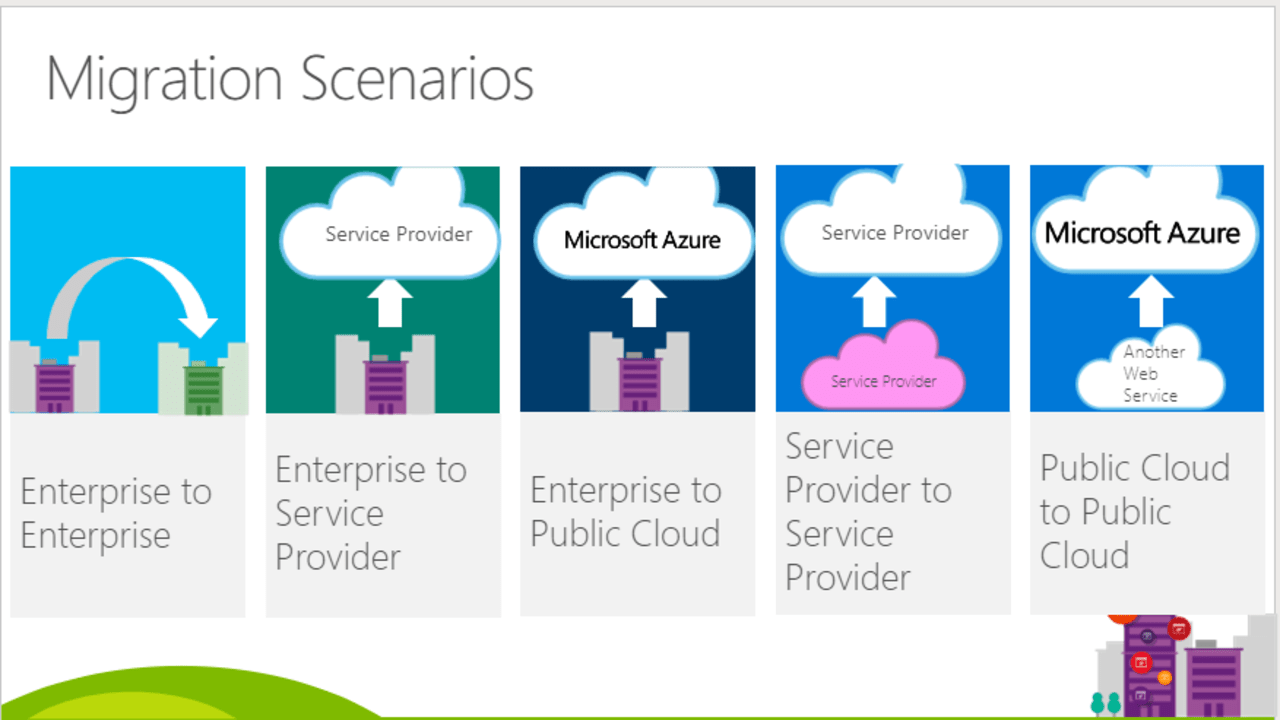 Migration Scenarios

Enterprise to Enterprise

Service Provider

Enterprise to Service Provider

Microsoft Azure

Enterprise to Public Cloud

Service Provider

Service Provider

Service Provider to Service Provider

Microsoft Azure

Another Web Service

Public Cloud to Public Cloud